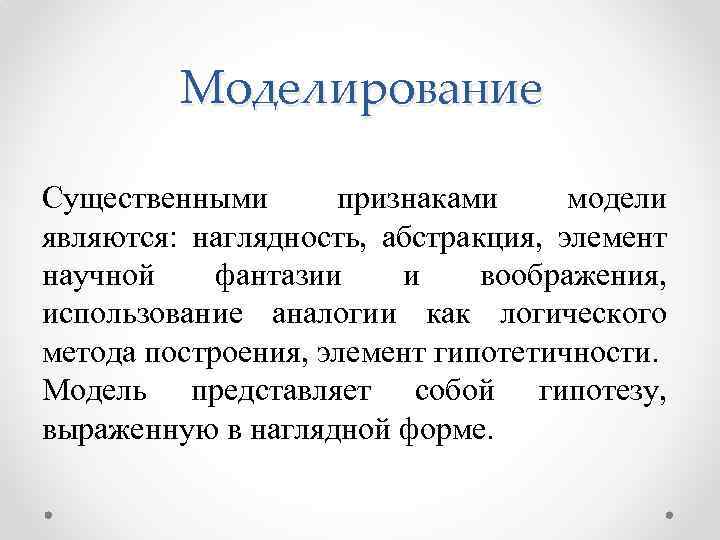 Моделирование

Существенными признаками модели являются: наглядность, абстракция, элемент научной фантазии и воображения, использование аналогии как логического метода построения, элемент гипотетичности. Модель представляет собой гипотезу, выраженную в наглядной форме.